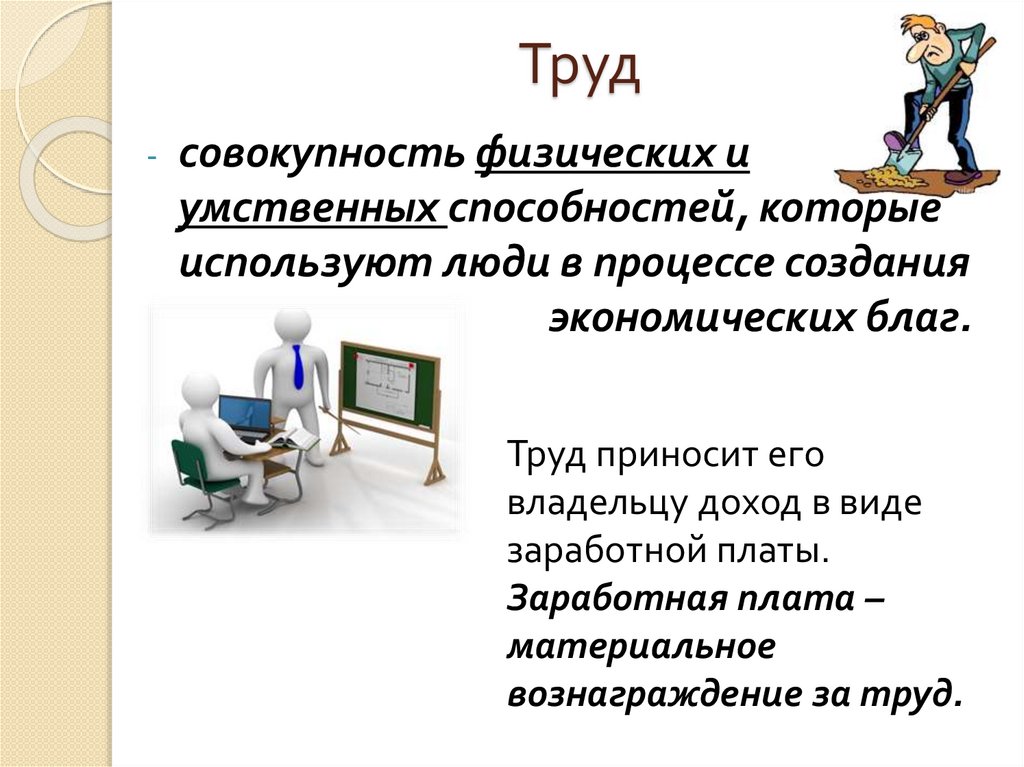 Труд

- совокупность физических и умственных способностей, которые используют люди в процессе создания экономических благ.

Труд приносит его владельцу доход в виде заработной платы. Заработная плата – материальное вознаграждение за труд.